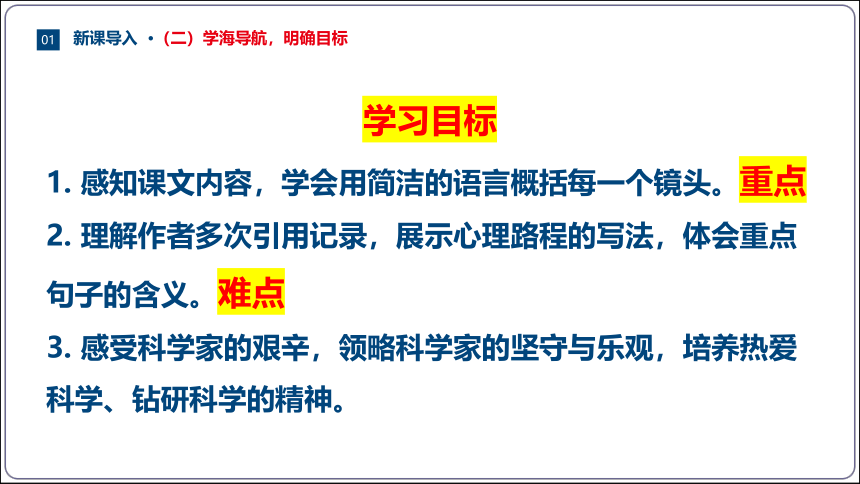 01 新课导入 ·（二）学海导航，明确目标

学习目标

1. 感知课文内容，学会用简洁的语言概括每一个镜头。重点

2. 理解作者多次引用记录，展示心理路程的写法，体会重点句子的含义。难点

3. 感受科学家的艰辛，领略科学家的坚守与乐观，培养热爱科学、钻研科学的精神。